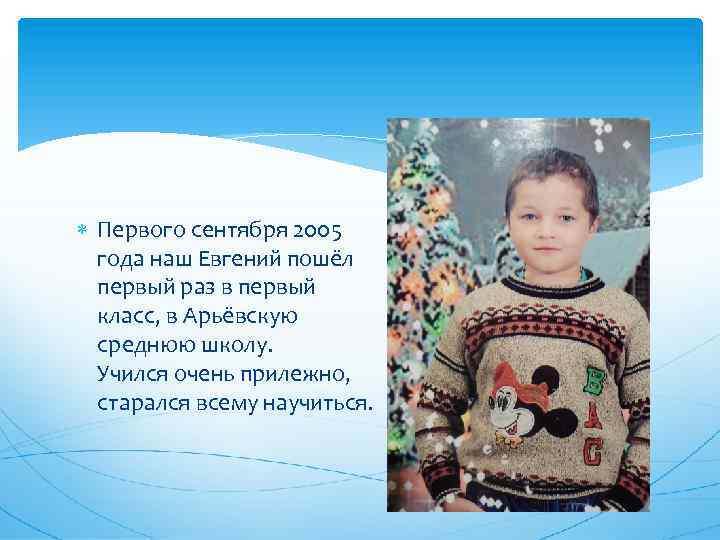 Первого сентября 2005 года наш Евгений пошёл первый раз в первый класс, в Арьёвскую среднюю школу. Учился очень прилежно, старался всему научиться.

BIG